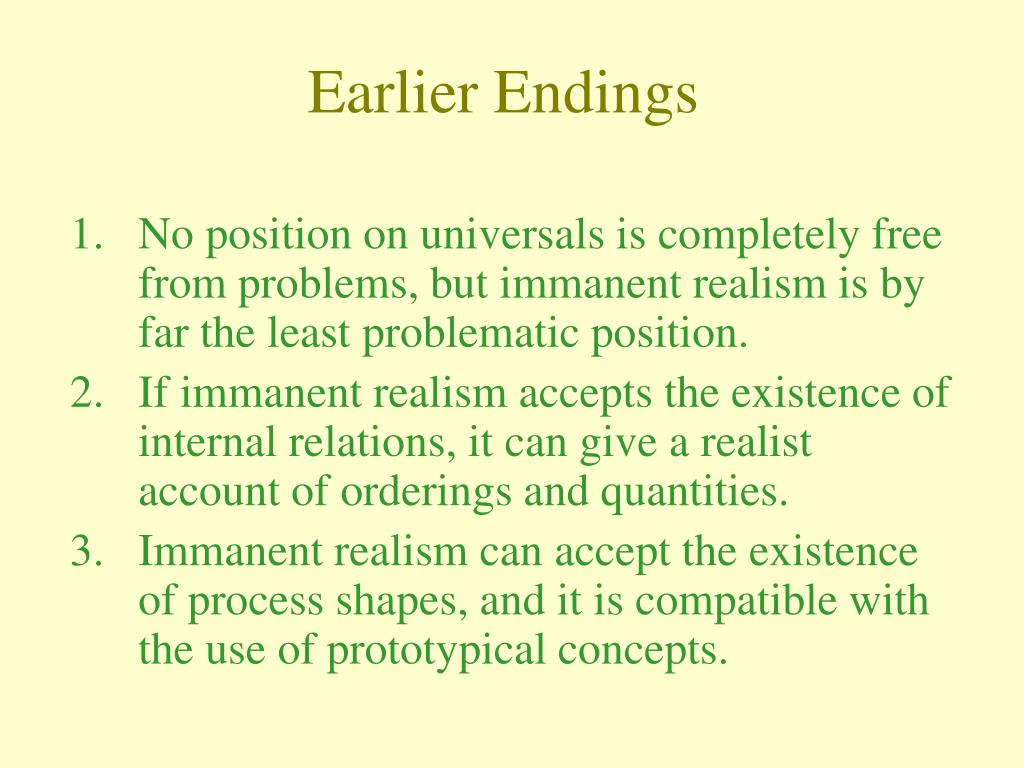 Earlier Endings

1. No position on universals is completely free from problems, but immanent realism is by far the least problematic position.
2. If immanent realism accepts the existence of internal relations, it can give a realist account of orderings and quantities.
3. Immanent realism can accept the existence of process shapes, and it is compatible with the use of prototypical concepts.